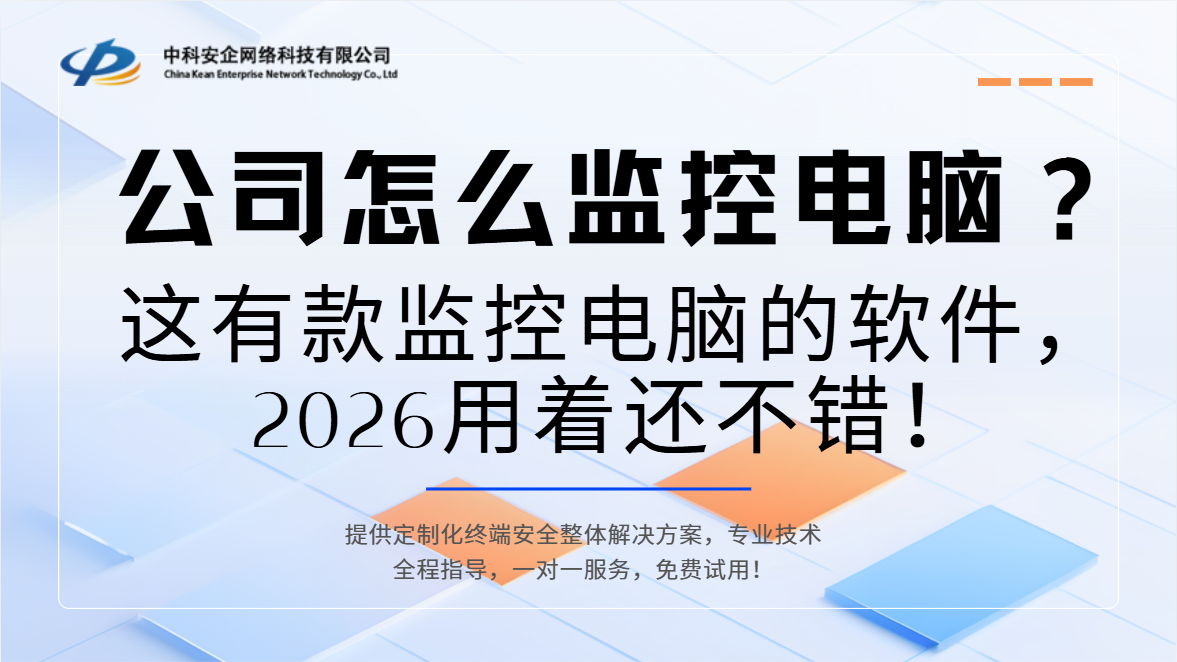 中科安企网络科技有限公司
China Kean Enterprise Network Technology Co., Ltd

公司怎么监控电脑？

这有款监控电脑的软件，2026用着还不错！

提供定制化终端安全整体解决方案，专业技术全程指导，一对一服务，免费试用！